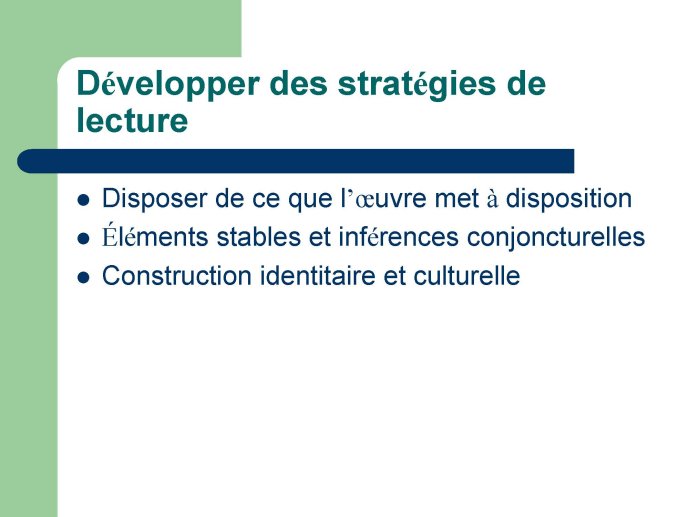 Développer des stratégies de lecture

- Disposer de ce que l’œuvre met à disposition
- Éléments stables et inférences conjoncturelles
- Construction identitaire et culturelle